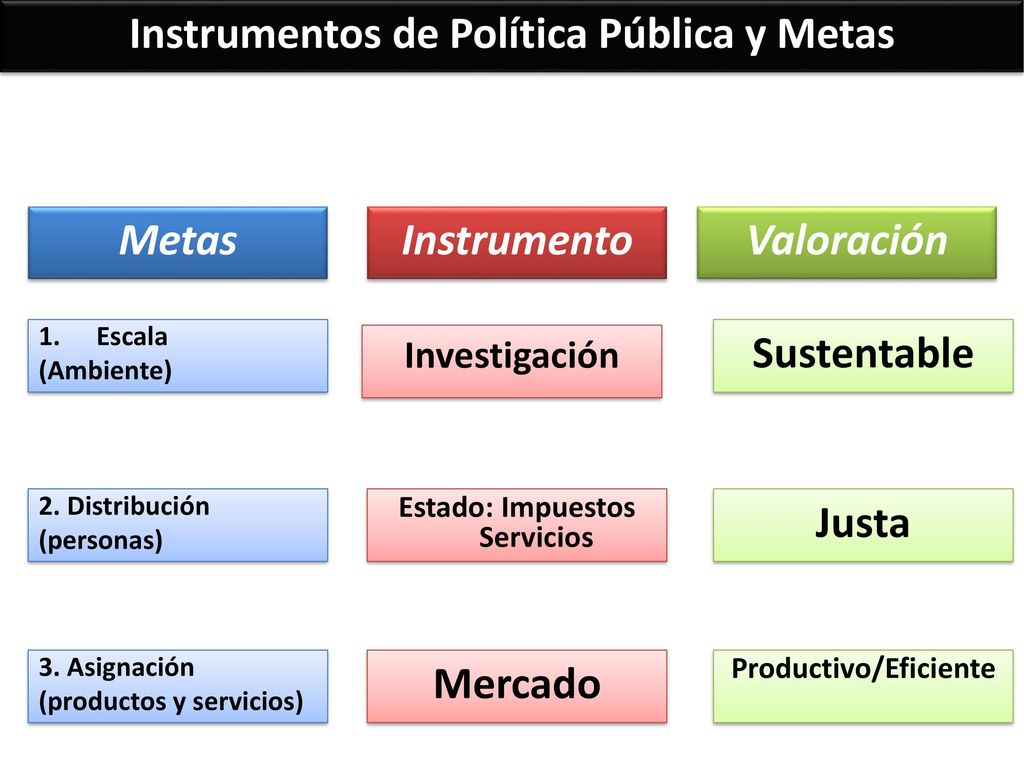 Instrumentos de Política Pública y Metas

| Metas | Instrumento | Valoración |
|---|---|---|
| 1. Escala (Ambiente) | Investigación | Sustentable |
| 2. Distribución (personas) | Estado: Impuestos Servicios | Justa |
| 3. Asignación (productos y servicios) | Mercado | Productivo/Eficiente |